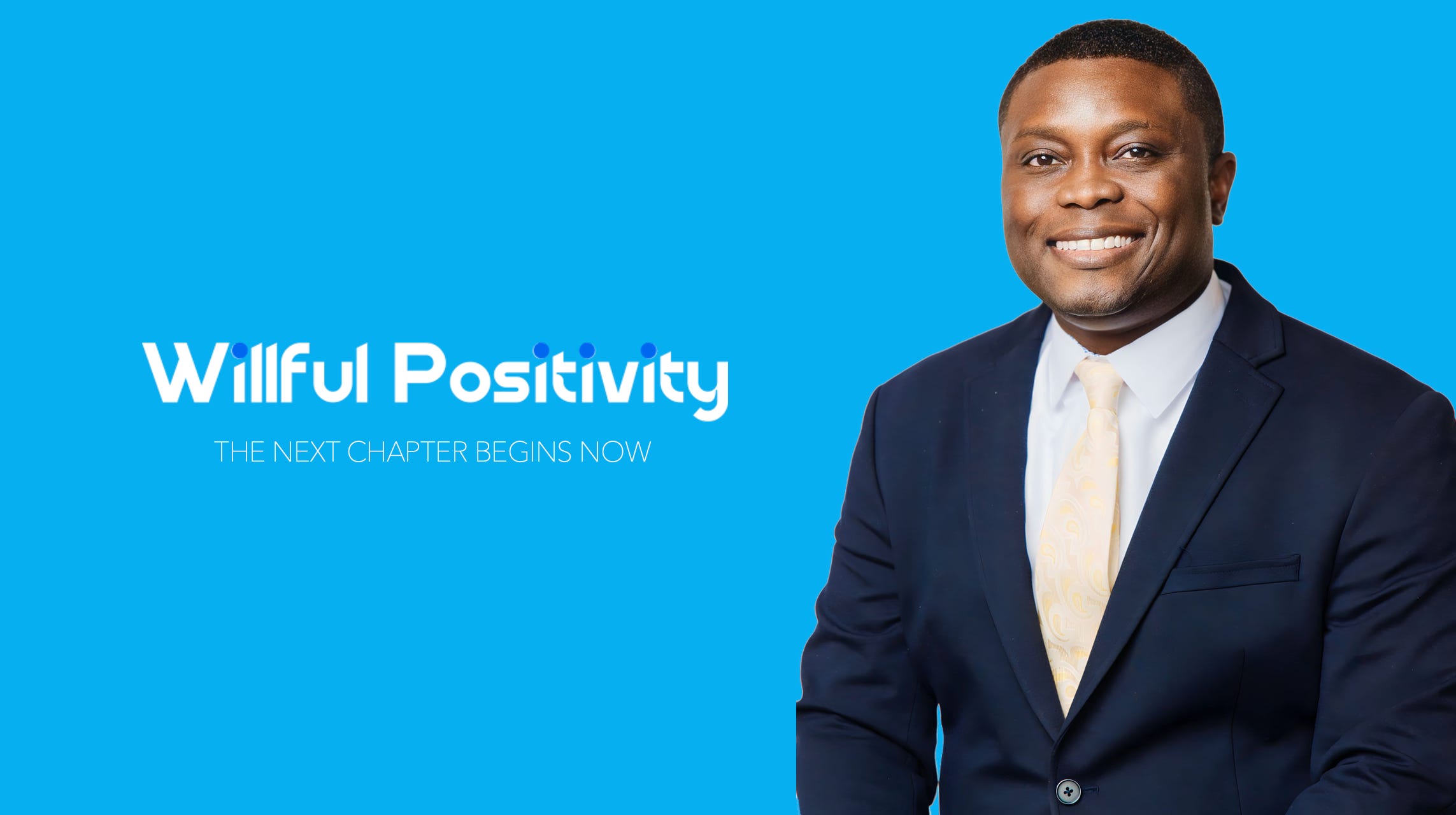 Willful Positivity

THE NEXT CHAPTER BEGINS NOW